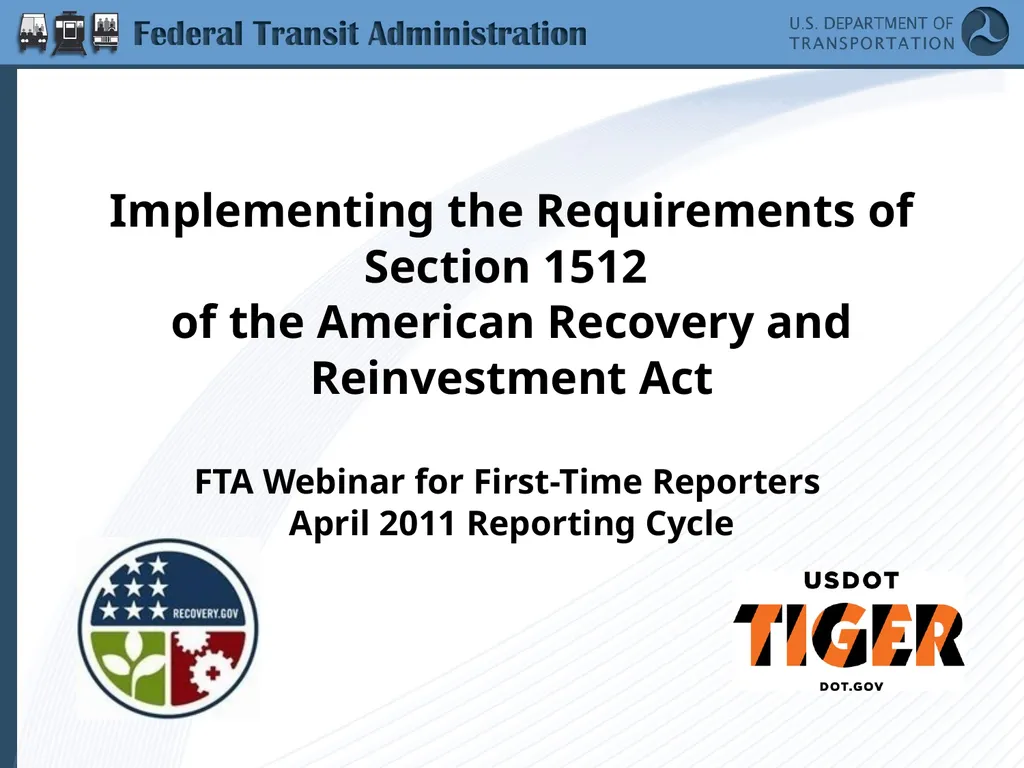 Federal Transit Administration

U.S. DEPARTMENT OF TRANSPORTATION

Implementing the Requirements of Section 1512 of the American Recovery and Reinvestment Act

FTA Webinar for First-Time Reporters
April 2011 Reporting Cycle

RECOVERY.GOV

USDOT
TIGER
DOT.GOV